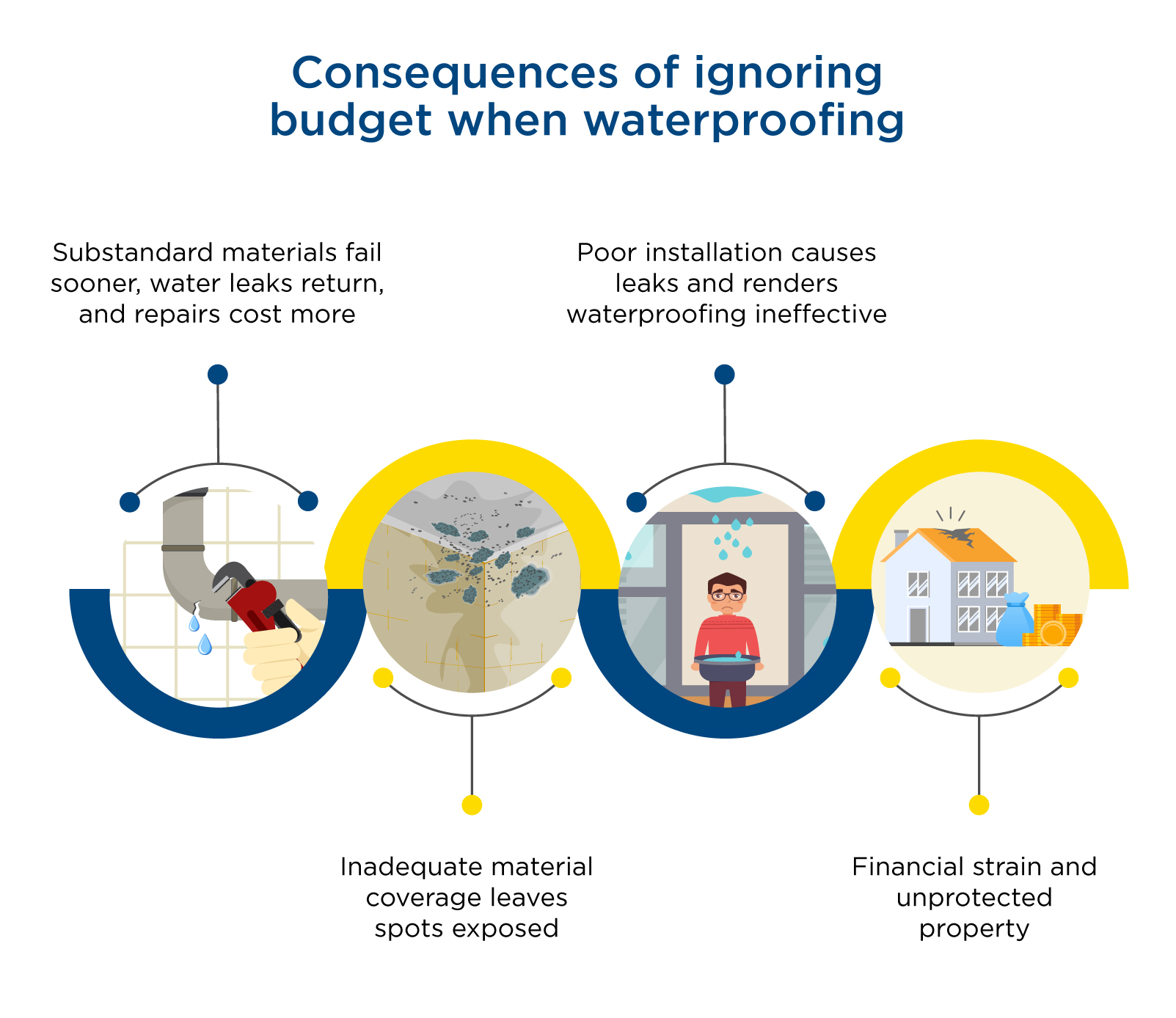 Consequences of ignoring budget when waterproofing

Substandard materials fail sooner, water leaks return, and repairs cost more

Poor installation causes leaks and renders waterproofing ineffective

Inadequate material coverage leaves spots exposed

Financial strain and unprotected property